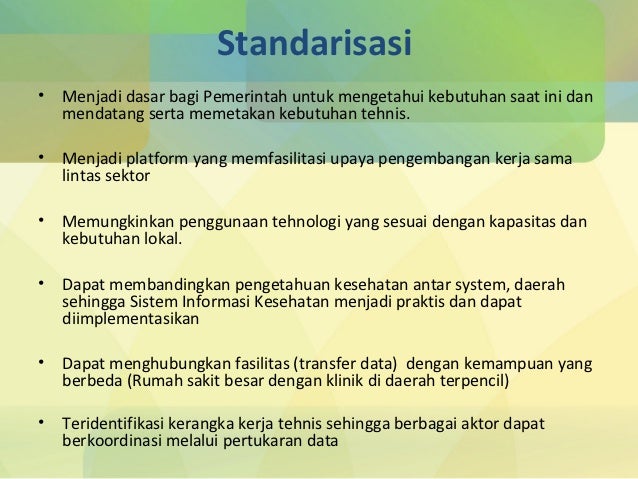 Standarisasi

• Menjadi dasar bagi Pemerintah untuk mengetahui kebutuhan saat ini dan mendatang serta memetakan kebutuhan tehnis.

• Menjadi platform yang memfasilitasi upaya pengembangan kerja sama lintas sektor

• Memungkinkan penggunaan tehnologi yang sesuai dengan kapasitas dan kebutuhan lokal.

• Dapat membandingkan pengetahuan kesehatan antar system, daerah sehingga Sistem Informasi Kesehatan menjadi praktis dan dapat diimplementasikan

• Dapat menghubungkan fasilitas (transfer data) dengan kemampuan yang berbeda (Rumah sakit besar dengan klinik di daerah terpencil)

• Teridentifikasi kerangka kerja tehnis sehingga berbagai aktor dapat berkoordinasi melalui pertukaran data